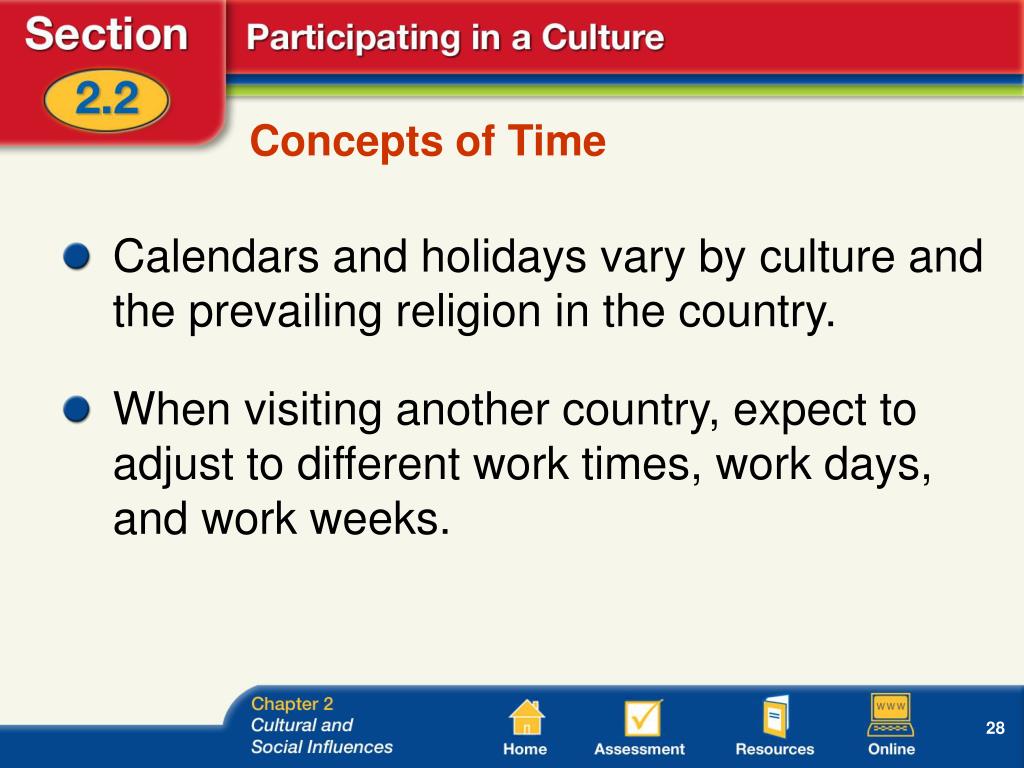 Section 2.2

Participating in a Culture

Concepts of Time

Calendars and holidays vary by culture and the prevailing religion in the country.

When visiting another country, expect to adjust to different work times, work days, and work weeks.

Chapter 2
Cultural and Social Influences

Home Assessment Resources WWW Online

28